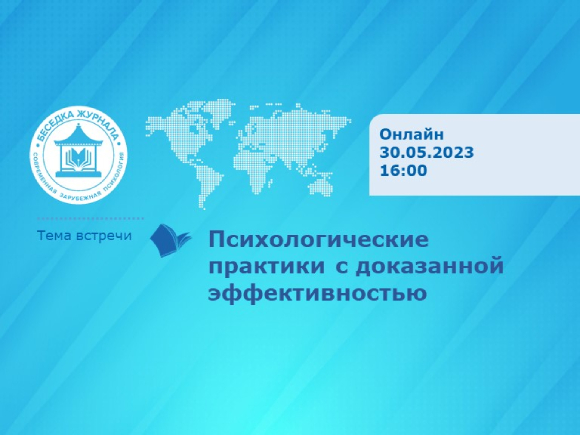 БЕСЕДКА ЖУРНАЛА
СОВРЕМЕННАЯ ЗАРУБЕЖНАЯ ПСИХОЛОГИЯ

Онлайн
30.05.2023
16:00

Тема встречи

Психологические практики с доказанной эффективностью